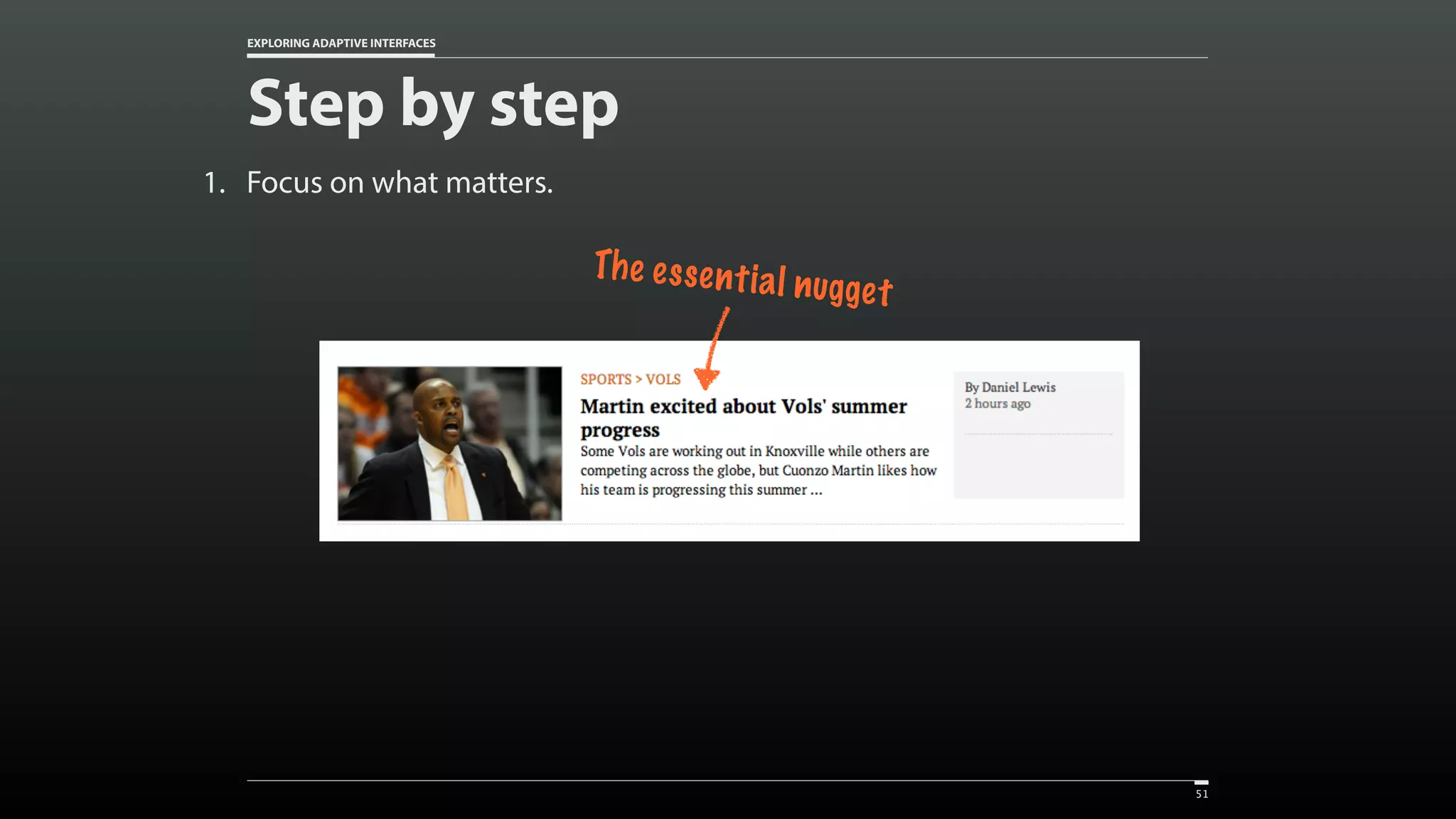 EXPLORING ADAPTIVE INTERFACES

Step by step

1. Focus on what matters.

The essential nugget

SPORTS > VOLS

Martin excited about Vols' summer progress

Some Vols are working out in Knoxville while others are competing across the globe, but Cuonzo Martin likes how his team is progressing this summer ...

By Daniel Lewis
2 hours ago

51